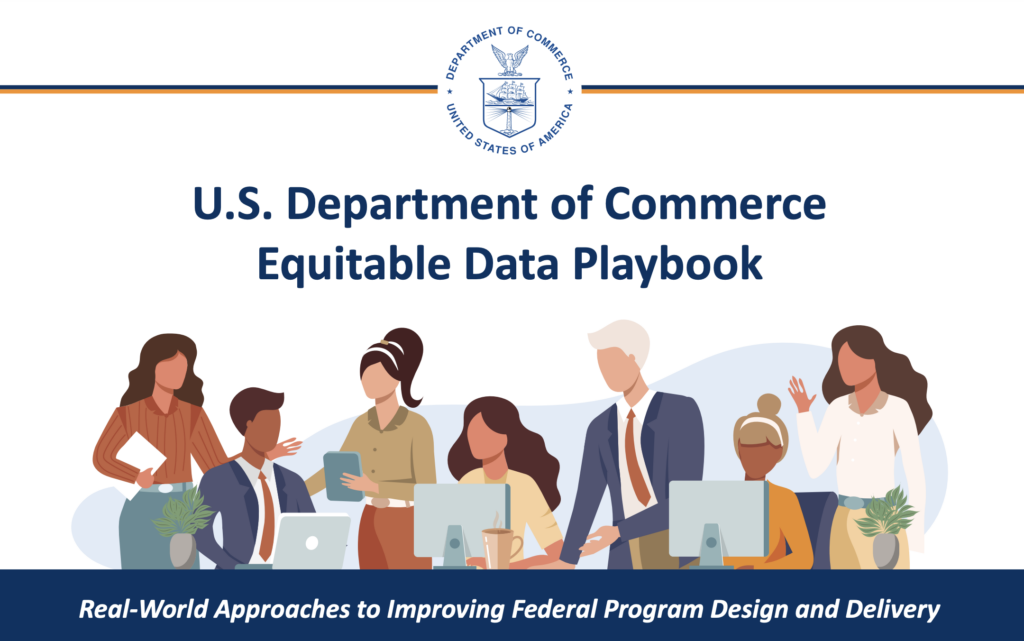 DEPARTMENT OF COMMERCE
UNITED STATES OF AMERICA

U.S. Department of Commerce
Equitable Data Playbook

Real-World Approaches to Improving Federal Program Design and Delivery